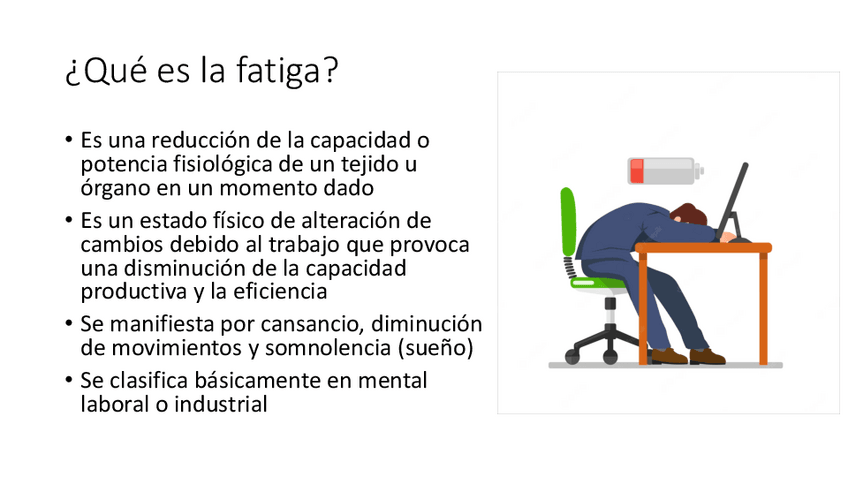 ¿Qué es la fatiga?

• Es una reducción de la capacidad o potencia fisiológica de un tejido u órgano en un momento dado
• Es un estado físico de alteración de cambios debido al trabajo que provoca una disminución de la capacidad productiva y la eficiencia
• Se manifiesta por cansancio, diminución de movimientos y somnolencia (sueño)
• Se clasifica básicamente en mental laboral o industrial